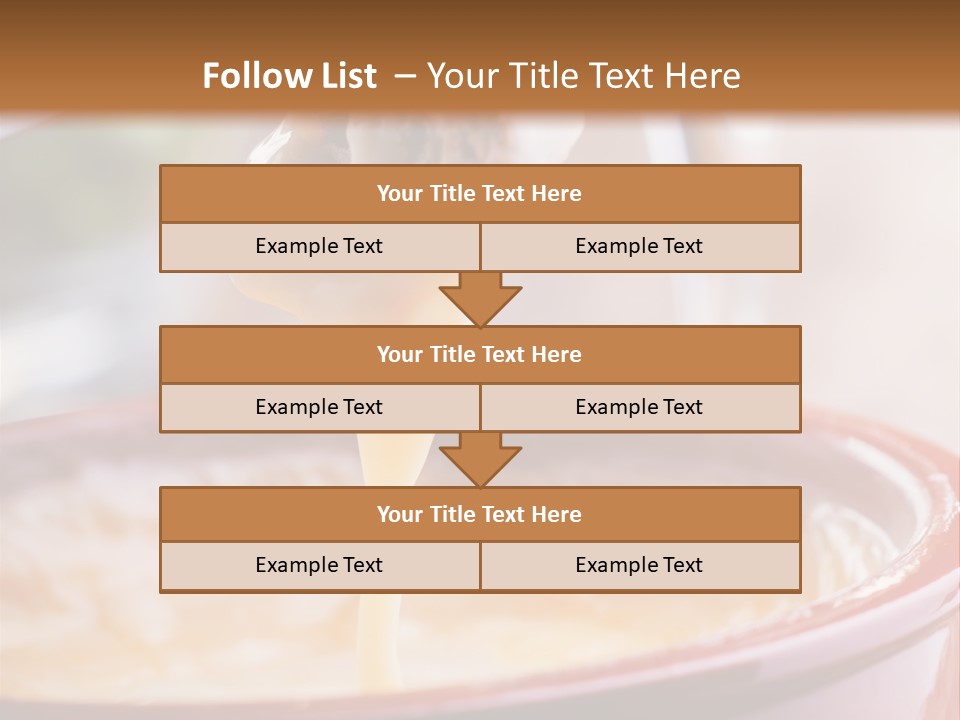 Follow List – Your Title Text Here

Your Title Text Here

Example Text

Example Text

Your Title Text Here

Example Text

Example Text

Your Title Text Here

Example Text

Example Text